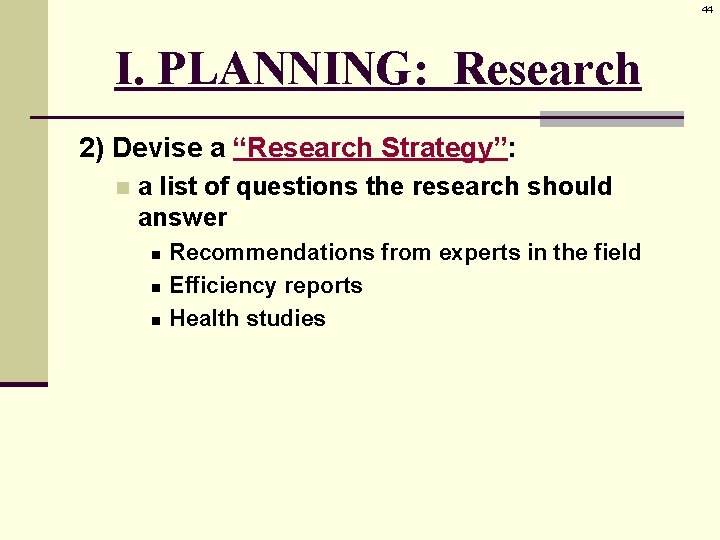 44

I. PLANNING: Research

2) Devise a “Research Strategy”:

a list of questions the research should answer

Recommendations from experts in the field

Efficiency reports

Health studies